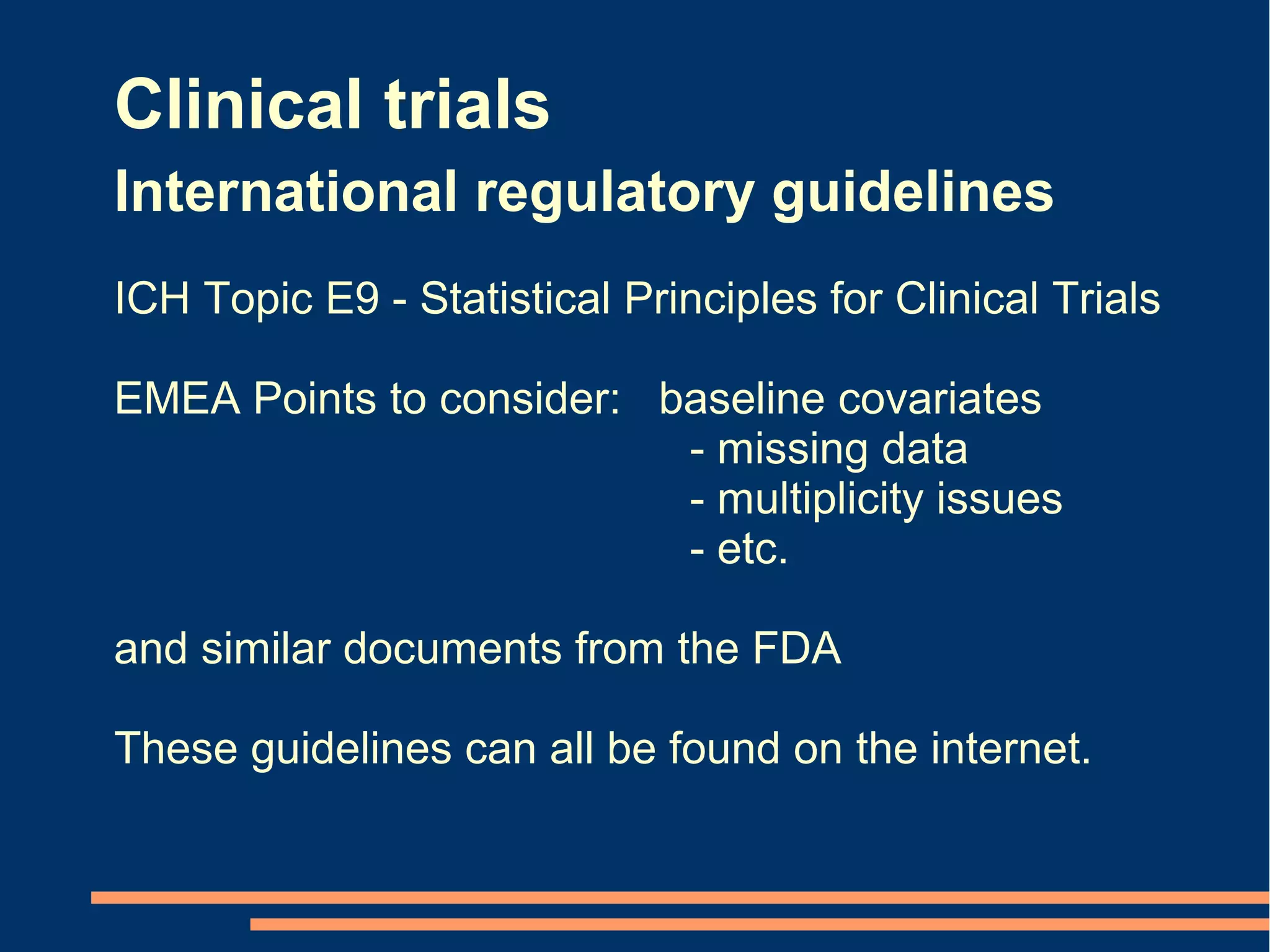 Clinical trials
International regulatory guidelines

ICH Topic E9 - Statistical Principles for Clinical Trials

EMEA Points to consider: baseline covariates
- missing data
- multiplicity issues
- etc.

and similar documents from the FDA

These guidelines can all be found on the internet.